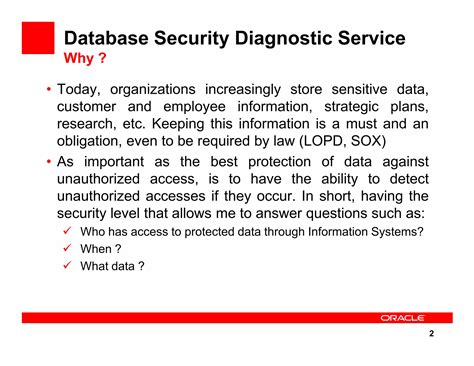 Database Security Diagnostic Service
Why ?

• Today, organizations increasingly store sensitive data, customer and employee information, strategic plans, research, etc. Keeping this information is a must and an obligation, even to be required by law (LOPD, SOX)

• As important as the best protection of data against unauthorized access, is to have the ability to detect unauthorized accesses if they occur. In short, having the security level that allows me to answer questions such as:

✓ Who has access to protected data through Information Systems?
✓ When ?
✓ What data ?

ORACLE

2